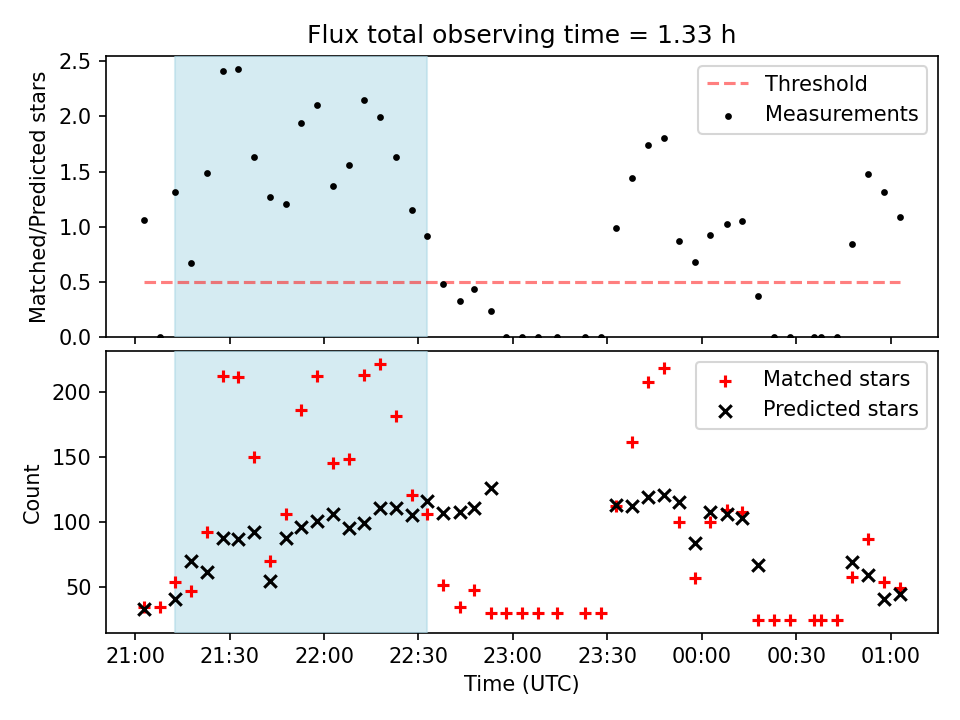 Flux total observing time = 1.33 h

Matched/Predicted stars

2.5
2.0
1.5
1.0
0.5
0.0

Threshold
Measurements

Count

200
150
100
50

Matched stars
Predicted stars

21:00 21:30 22:00 22:30 23:00 23:30 00:00 00:30 01:00

Time (UTC)